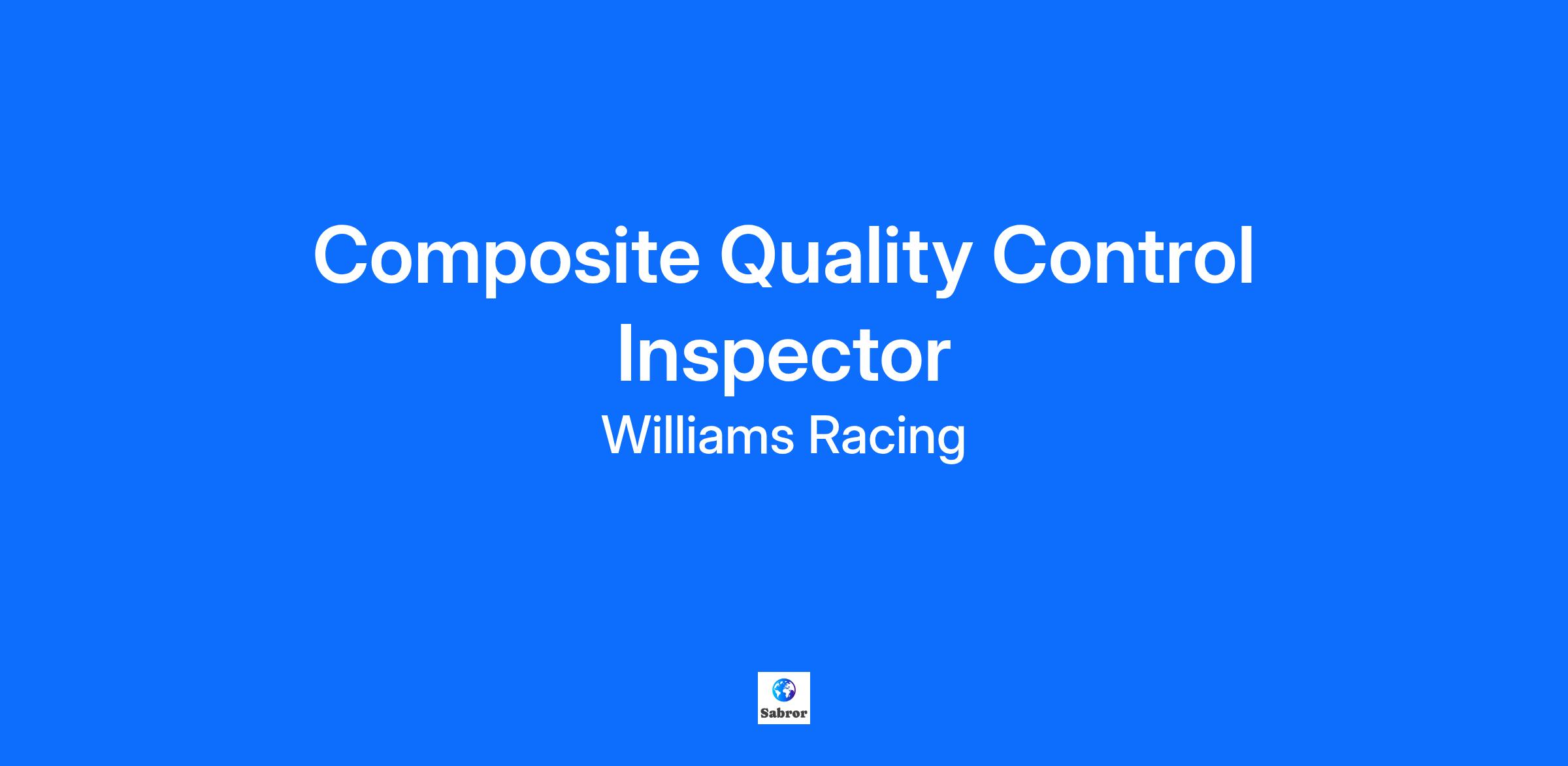 Composite Quality Control Inspector

Williams Racing

Sabror